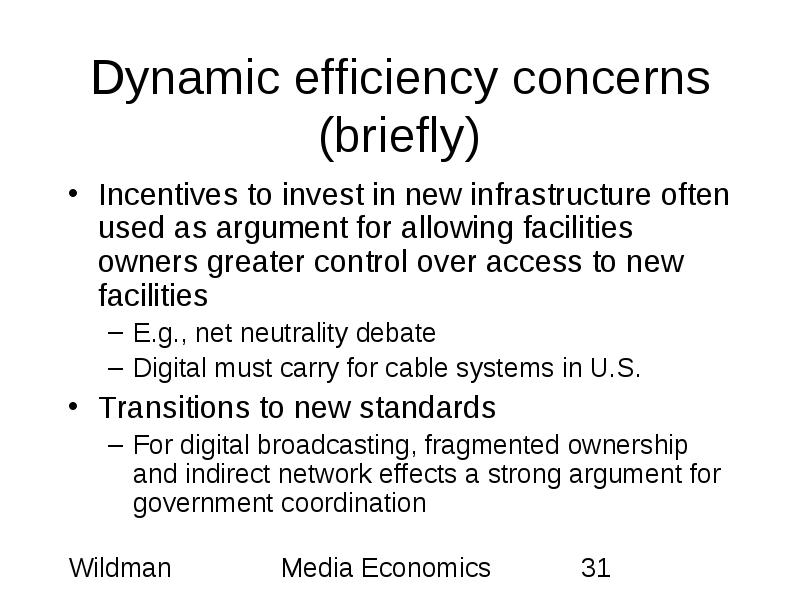 Dynamic efficiency concerns (briefly)

• Incentives to invest in new infrastructure often used as argument for allowing facilities owners greater control over access to new facilities
– E.g., net neutrality debate
– Digital must carry for cable systems in U.S.
• Transitions to new standards
– For digital broadcasting, fragmented ownership and indirect network effects a strong argument for government coordination

Wildman Media Economics 31